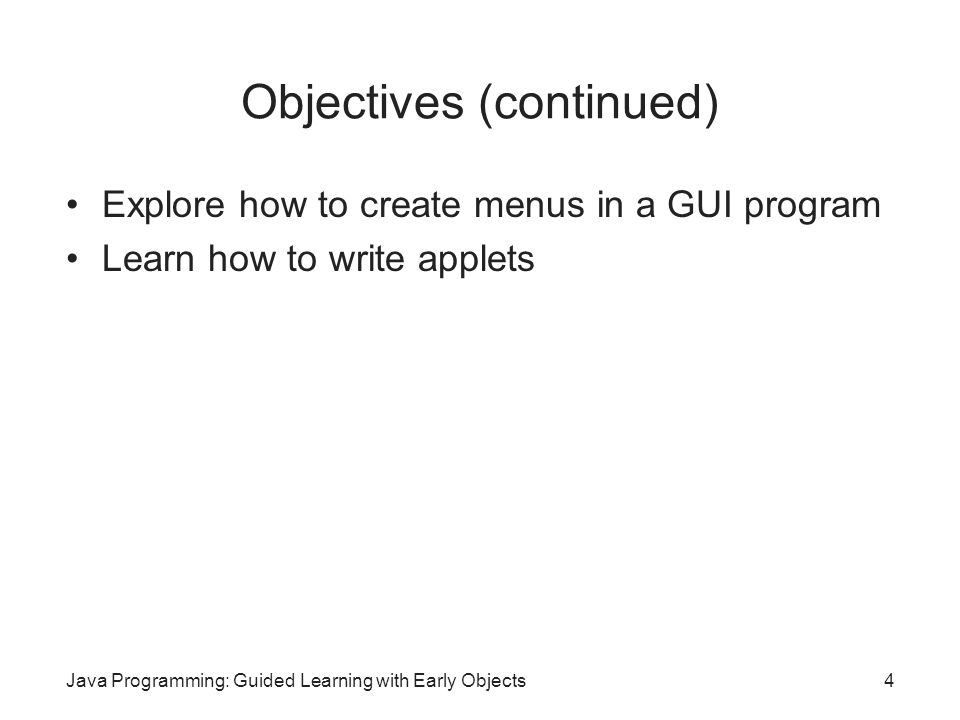 Objectives (continued)

• Explore how to create menus in a GUI program
• Learn how to write applets

Java Programming: Guided Learning with Early Objects

4